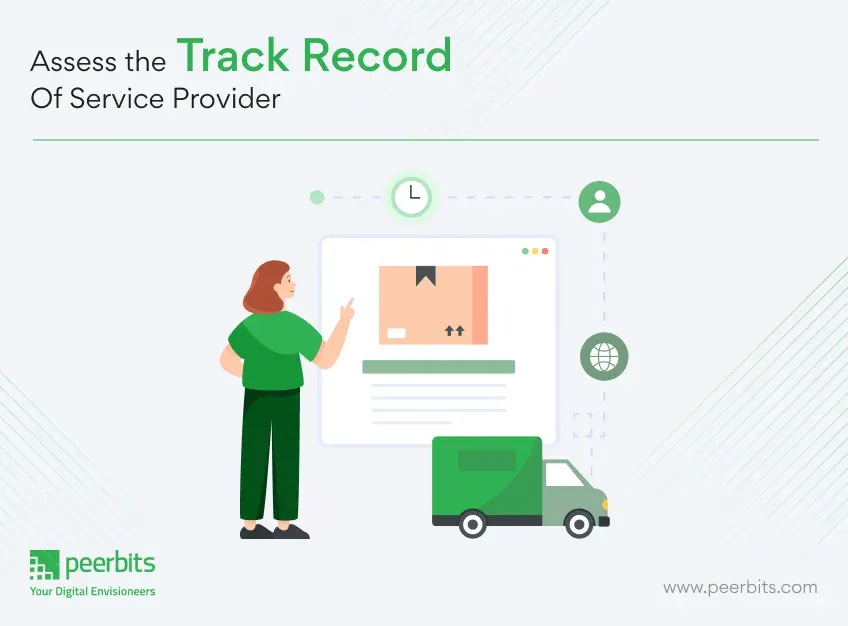 Assess the Track Record Of Service Provider

peerbits
Your Digital Envisioneers

www.peerbits.com